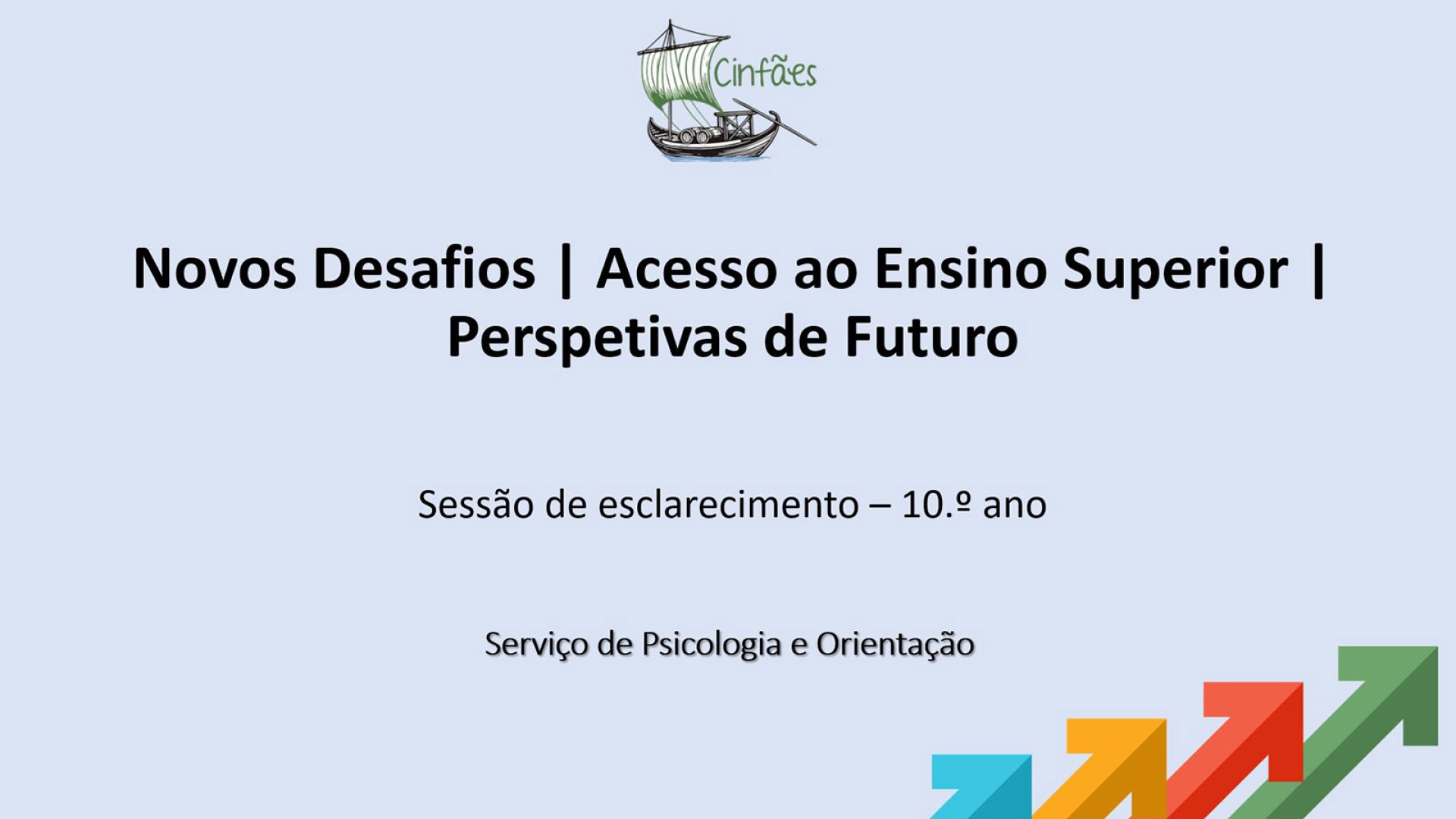 Cinfães

Novos Desafios | Acesso ao Ensino Superior | Perspetivas de Futuro

Sessão de esclarecimento – 10.º ano

Serviço de Psicologia e Orientação